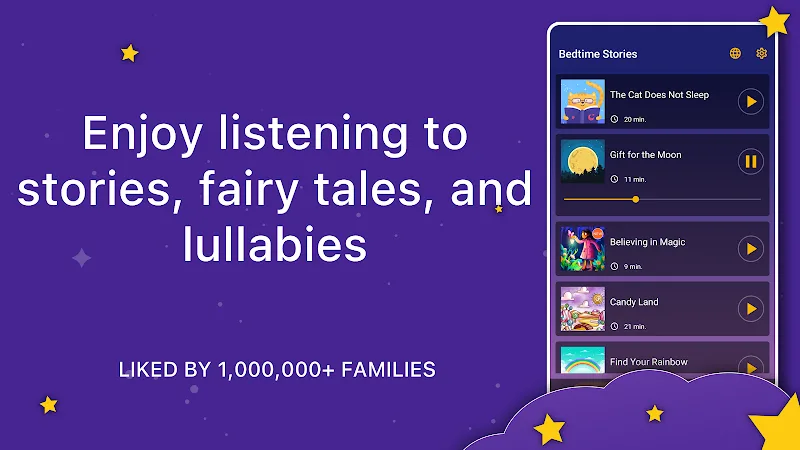 Enjoy listening to stories, fairy tales, and lullabies

LIKED BY 1,000,000+ FAMILIES

Bedtime Stories

The Cat Does Not Sleep
20 min.

Gift for the Moon
11 min.

Believing in Magic
9 min.

Candy Land
21 min.

Find Your Rainbow